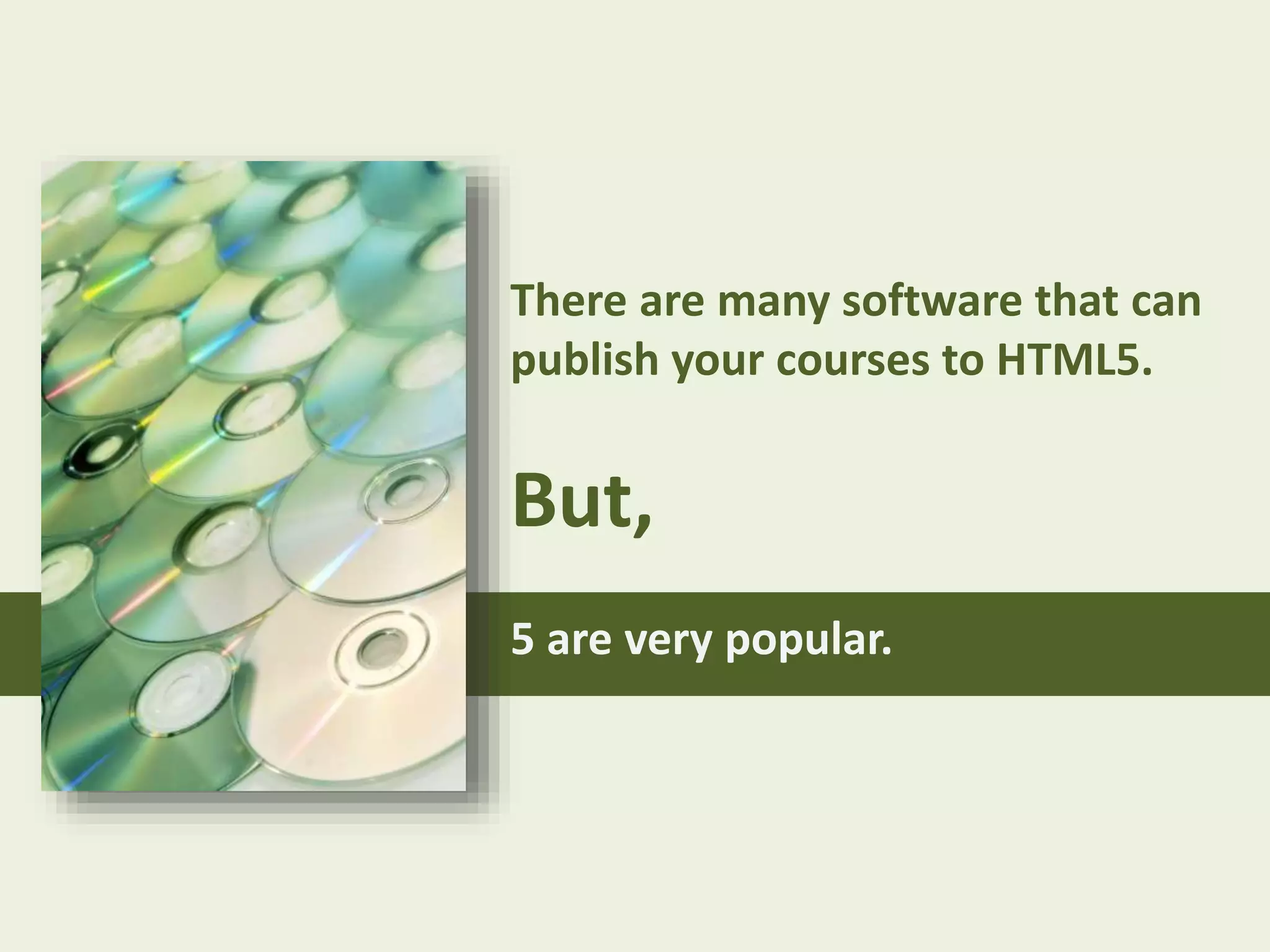 There are many software that can publish your courses to HTML5.

But,

5 are very popular.